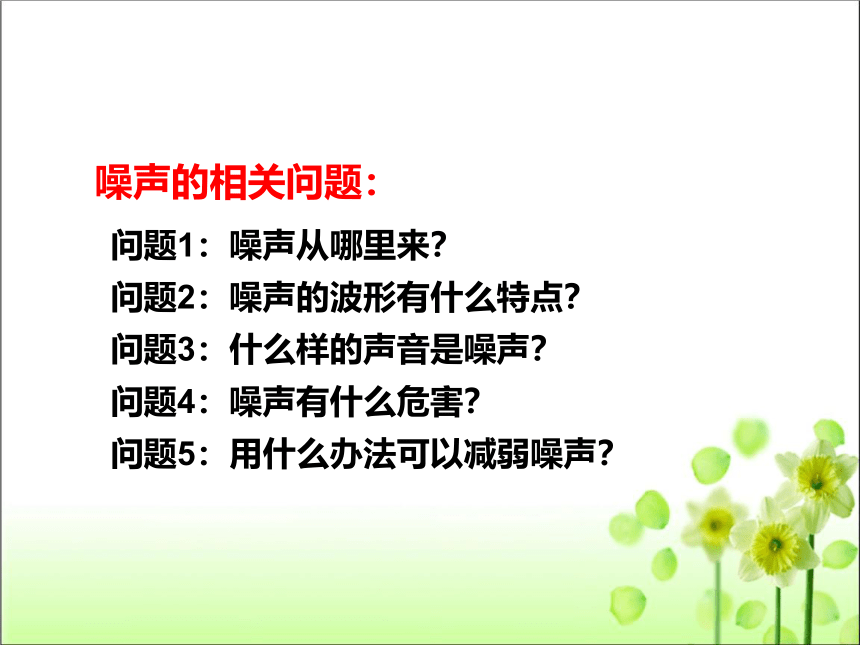 噪声的相关问题:

问题1：噪声从哪里来?

问题2：噪声的波形有什么特点?

问题3：什么样的声音是噪声?

问题4：噪声有什么危害?

问题5：用什么办法可以减弱噪声?